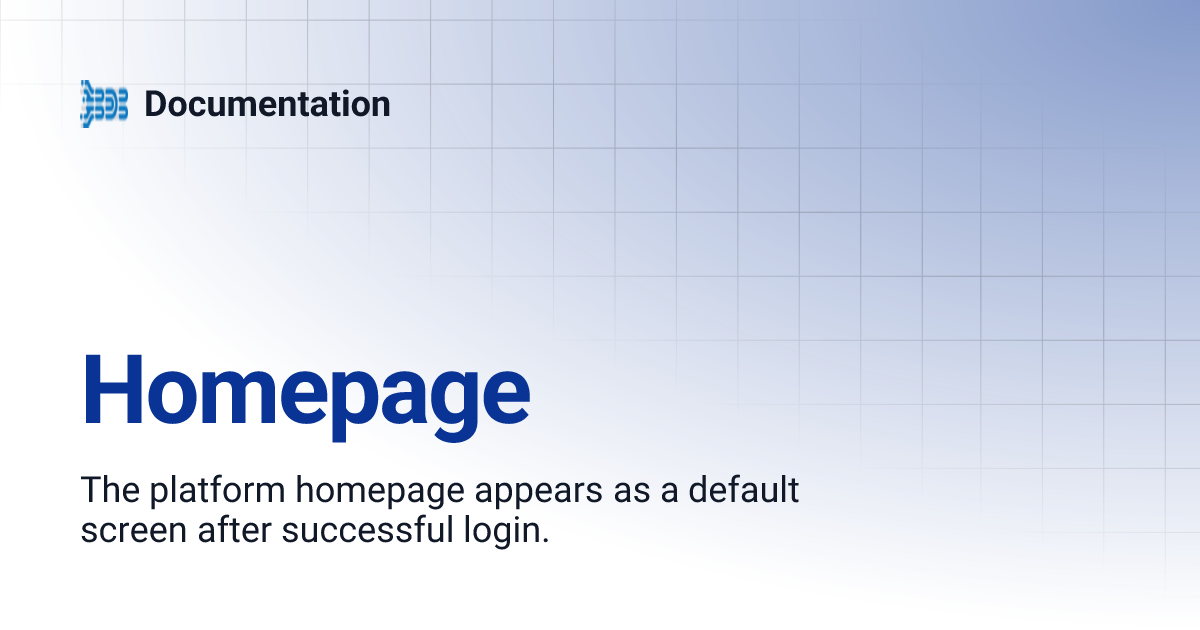 Documentation

Homepage

The platform homepage appears as a default screen after successful login.